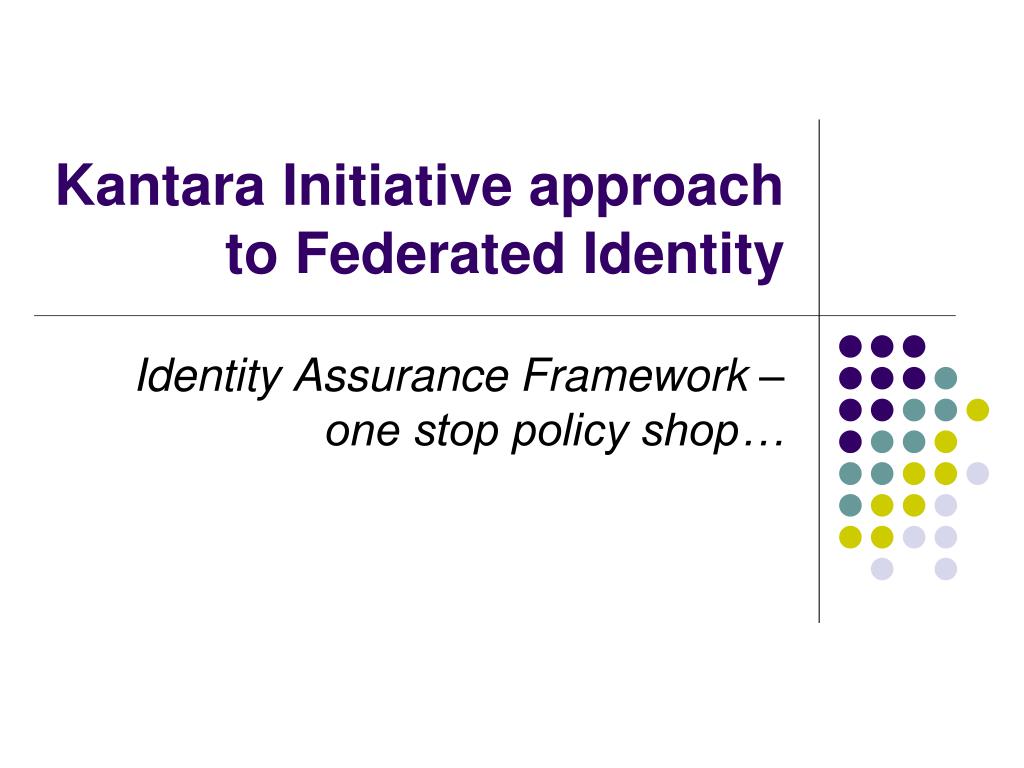 Kantara Initiative approach to Federated Identity

Identity Assurance Framework – one stop policy shop…